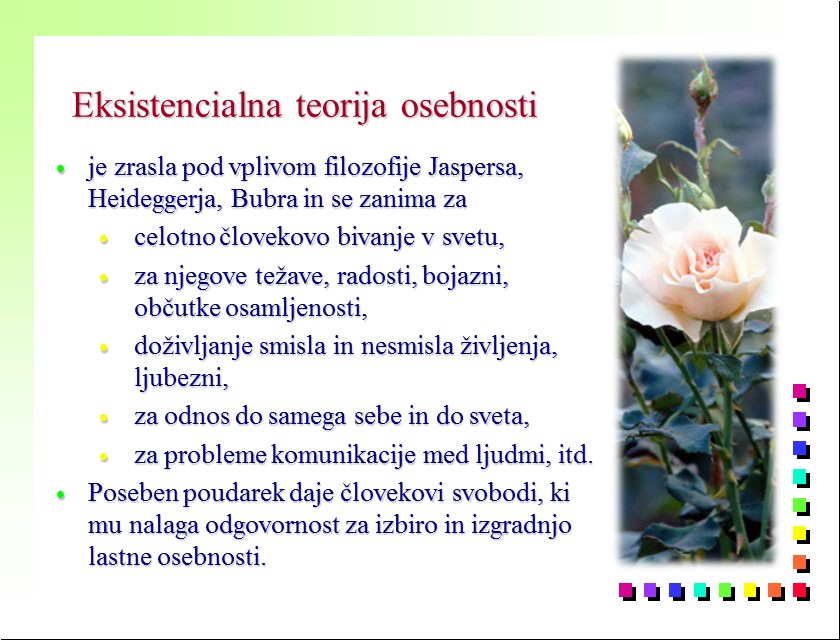 Eksistencialna teorija osebnosti

- je zrasla pod vplivom filozofije Jaspersa, Heideggerja, Bubra in se zanima za
  - celotno človekovo bivanje v svetu,
  - za njegove težave, radosti, bojazni, občutke osamljenosti,
  - doživljanje smisla in nesmisla življenja, ljubezni,
  - za odnos do samega sebe in do sveta,
  - za probleme komunikacije med ljudmi, itd.
- Poseben poudarek daje človekovi svobodi, ki mu nalaga odgovornost za izbiro in izgradnjo lastne osebnosti.